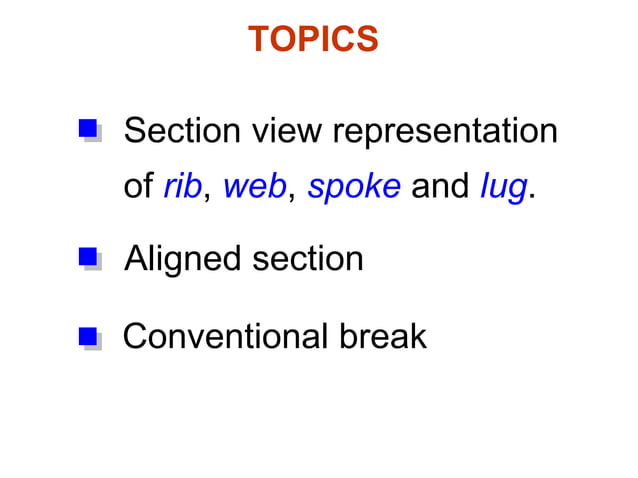 TOPICS

Section view representation of rib, web, spoke and lug.

Aligned section

Conventional break